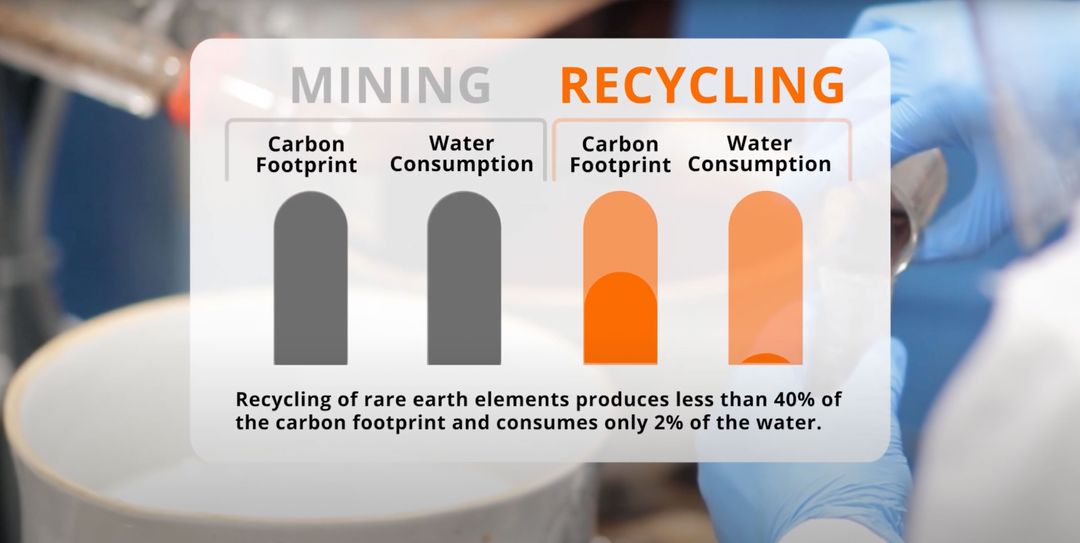 MINING

Carbon Footprint

Water Consumption

RECYCLING

Carbon Footprint

Water Consumption

Recycling of rare earth elements produces less than 40% of the carbon footprint and consumes only 2% of the water.